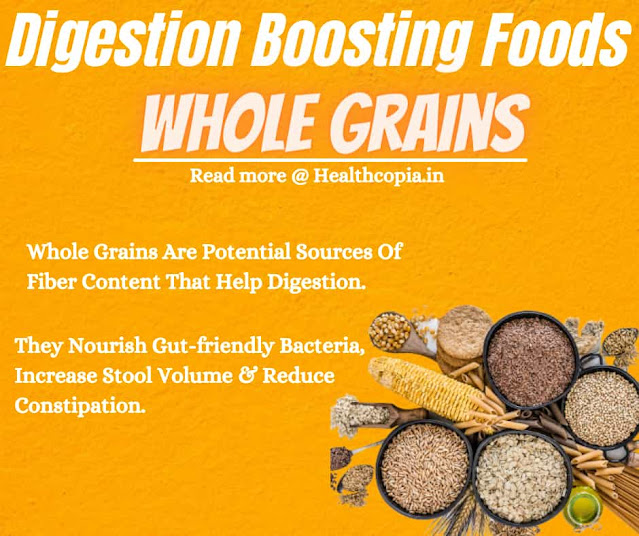 Digestion Boosting Foods

WHOLE GRAINS

Read more @ Healthcopia.in

Whole Grains Are Potential Sources Of Fiber Content That Help Digestion.

They Nourish Gut-friendly Bacteria, Increase Stool Volume & Reduce Constipation.